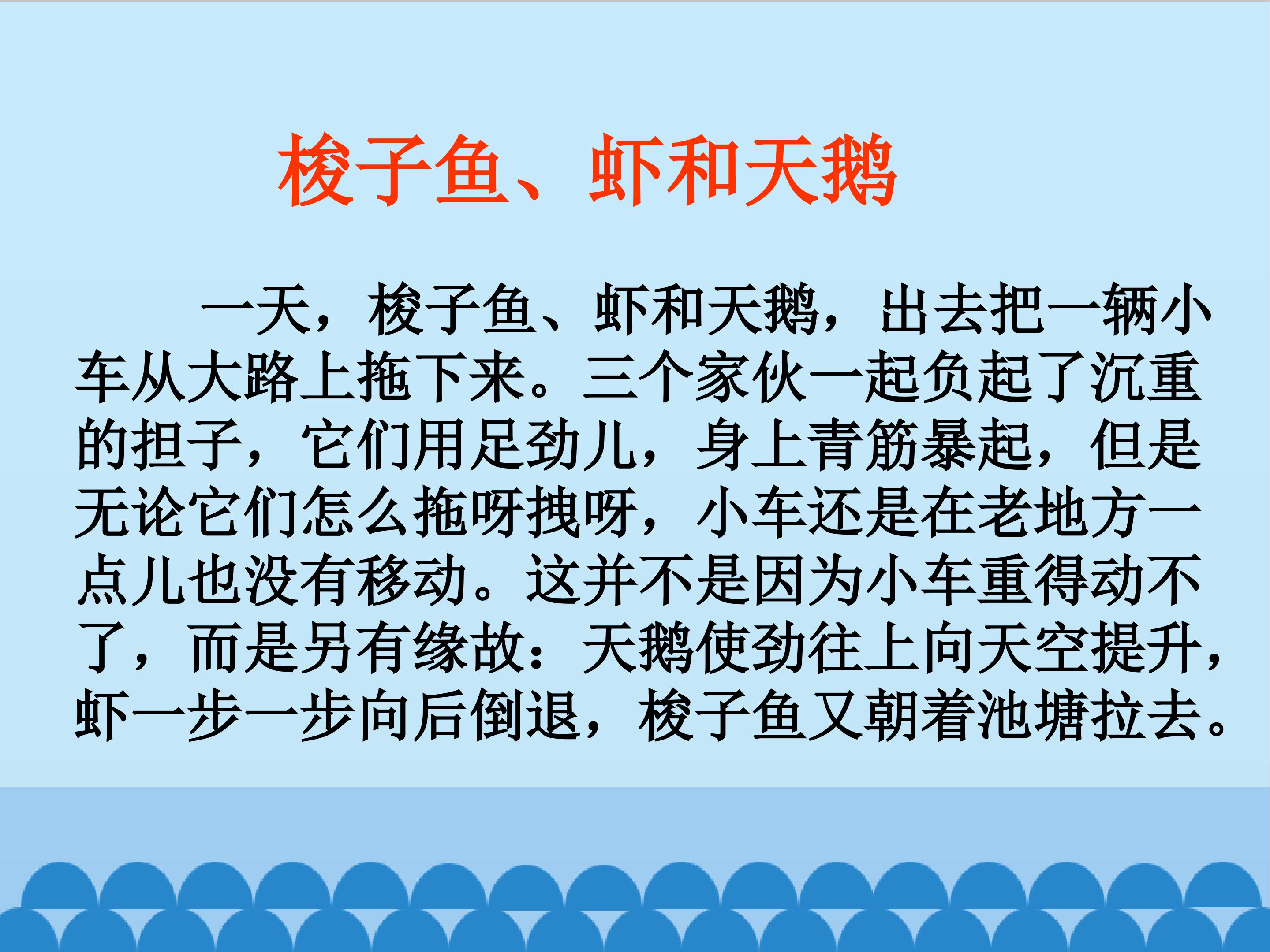 梭子鱼、虾和天鹅

一天，梭子鱼、虾和天鹅，出去把一辆小车从大路上拖下来。三个家伙一起负起了沉重的担子，它们用足劲儿，身上青筋暴起，但是无论它们怎么拖呀拽呀，小车还是在老地方一点儿也没有移动。这并不是因为小车重得动不了，而是另有缘故：天鹅使劲往上向天空提升，虾一步一步向后倒退，梭子鱼又朝着池塘拉去。